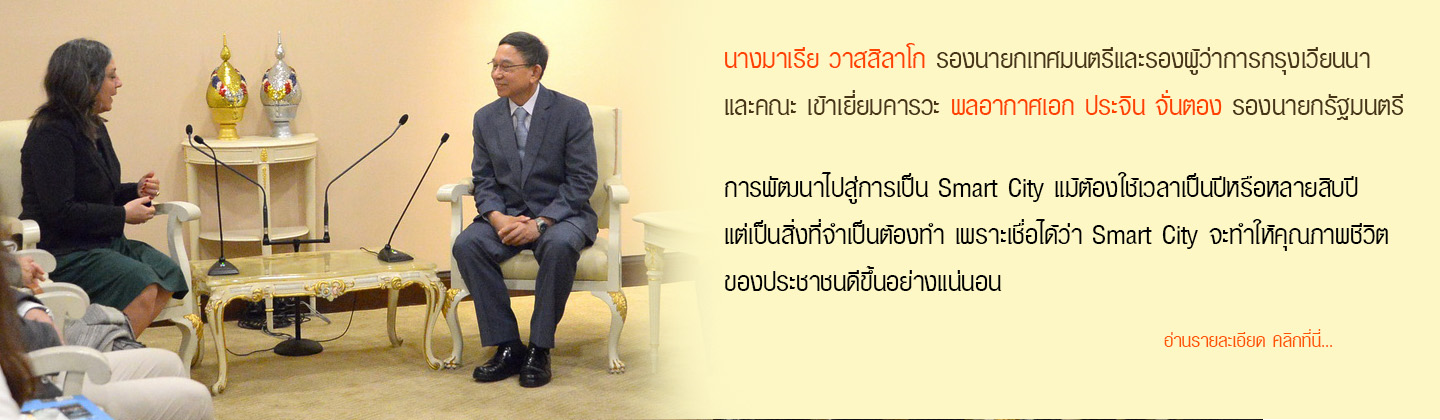 นางมาเรีย วาสสิลาโก รองนายกเทศมนตรีและรองผู้ว่าการกรุงเวียนนา และคณะ เข้าเยี่ยมคารวะ พลอากาศเอก ประจิน จั่นตอง รองนายกรัฐมนตรี

การพัฒนาไปสู่การเป็น Smart City แม้ต้องใช้เวลาเป็นปีหรือหลายสิบปี แต่เป็นสิ่งที่จำเป็นต้องทำ เพราะเชื่อได้ว่า Smart City จะทำให้คุณภาพชีวิตของประชาชนดีขึ้นอย่างแน่นอน

อ่านรายละเอียด คลิกที่นี่...